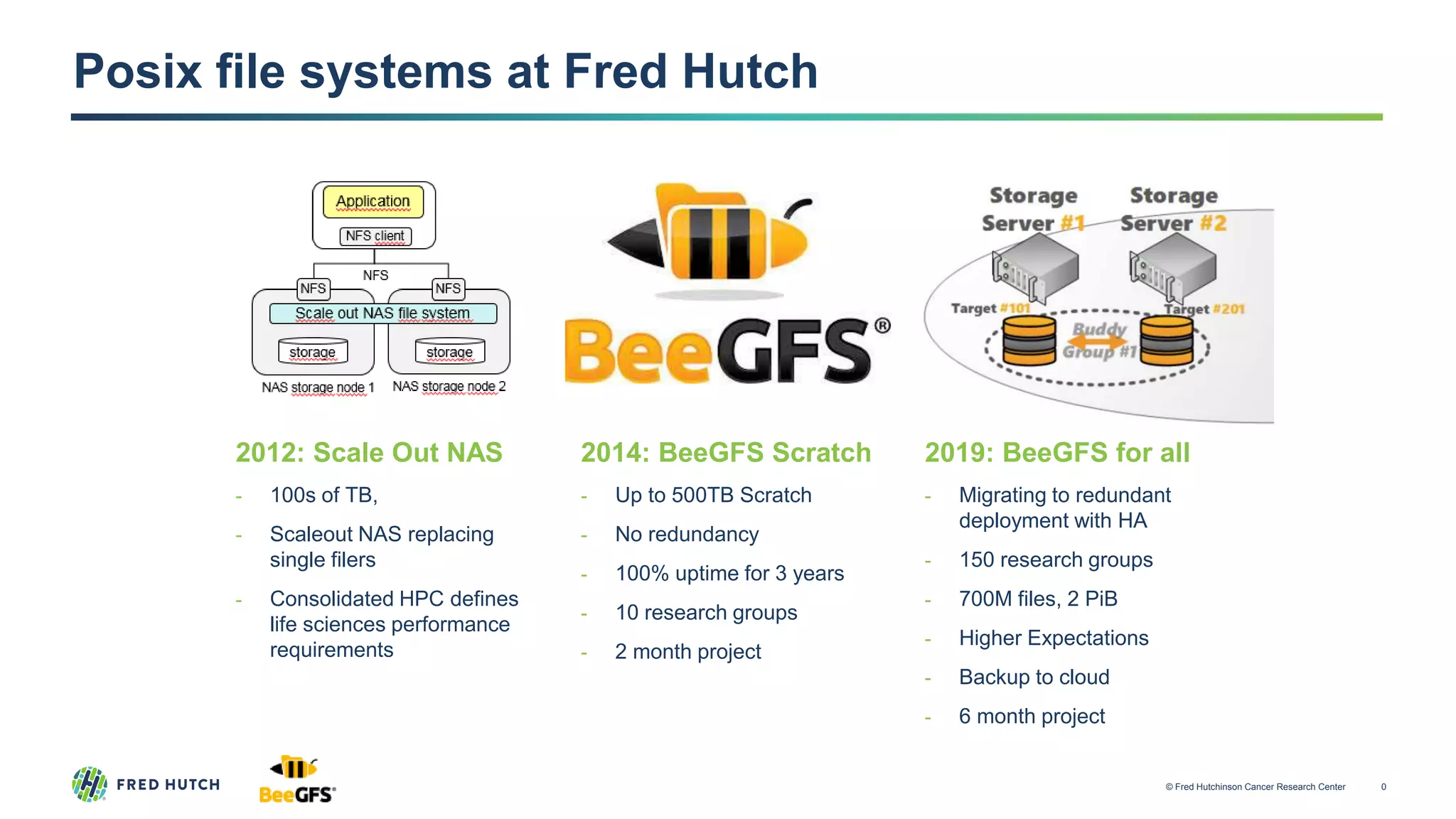 Posix file systems at Fred Hutch

Application
NFS client
NFS
NFS
NFS
Scale out NAS file system
storage
storage
NAS storage node 1
NAS storage node 2

BeeGFS®

Storage Server #1
Storage Server #2
Target #101
Target #201
Buddy Group #1

2012: Scale Out NAS
- 100s of TB,
- Scaleout NAS replacing single filers
- Consolidated HPC defines life sciences performance requirements

2014: BeeGFS Scratch
- Up to 500TB Scratch
- No redundancy
- 100% uptime for 3 years
- 10 research groups
- 2 month project

2019: BeeGFS for all
- Migrating to redundant deployment with HA
- 150 research groups
- 700M files, 2 PiB
- Higher Expectations
- Backup to cloud
- 6 month project

FRED HUTCH
BeeGFS®
© Fred Hutchinson Cancer Research Center
0